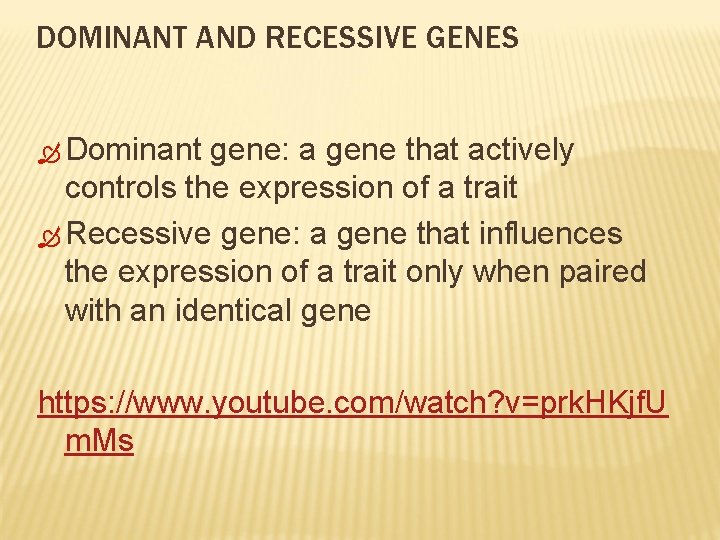 DOMINANT AND RECESSIVE GENES

Dominant gene: a gene that actively controls the expression of a trait

Recessive gene: a gene that influences the expression of a trait only when paired with an identical gene

https://www.youtube.com/watch?v=prkHKjfUmMs